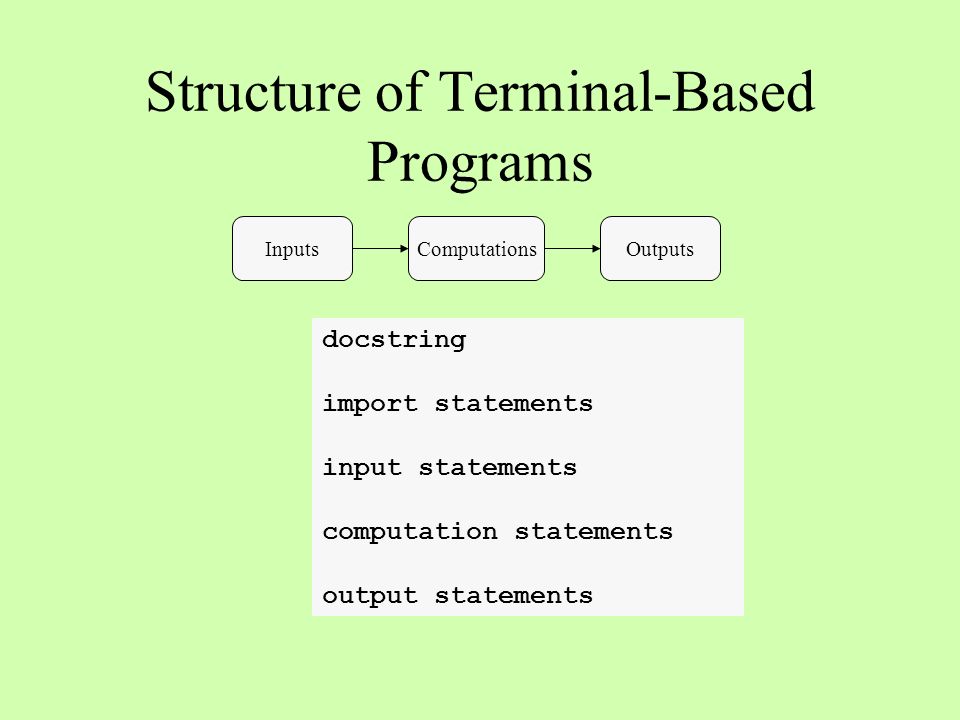 Structure of Terminal-Based Programs

Inputs

Computations

Outputs

docstring

import statements

input statements

computation statements

output statements